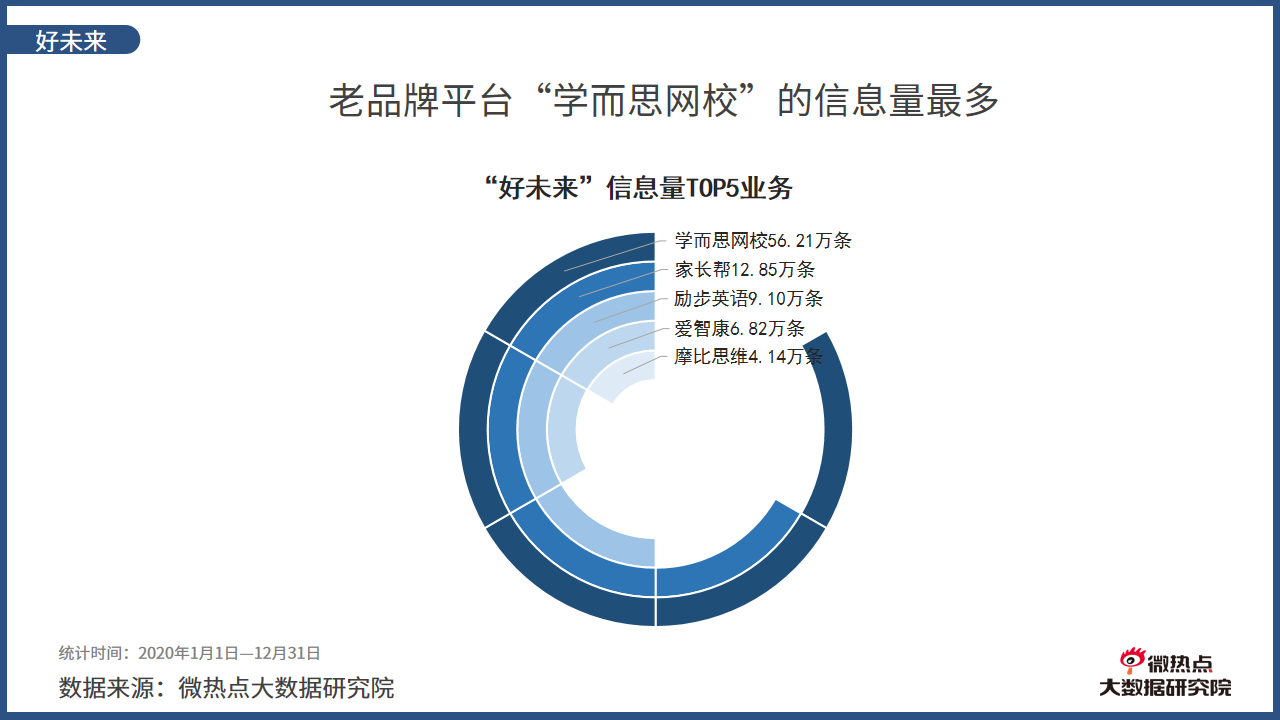 好未来

老品牌平台“学而思网校”的信息量最多

“好未来”信息量TOP5业务

学而思网校56.21万条
家长帮12.85万条
励步英语9.10万条
爱智康6.82万条
摩比思维4.14万条

统计时间：2020年1月1日—12月31日
数据来源：微热点大数据研究院

微热点
大数据研究院